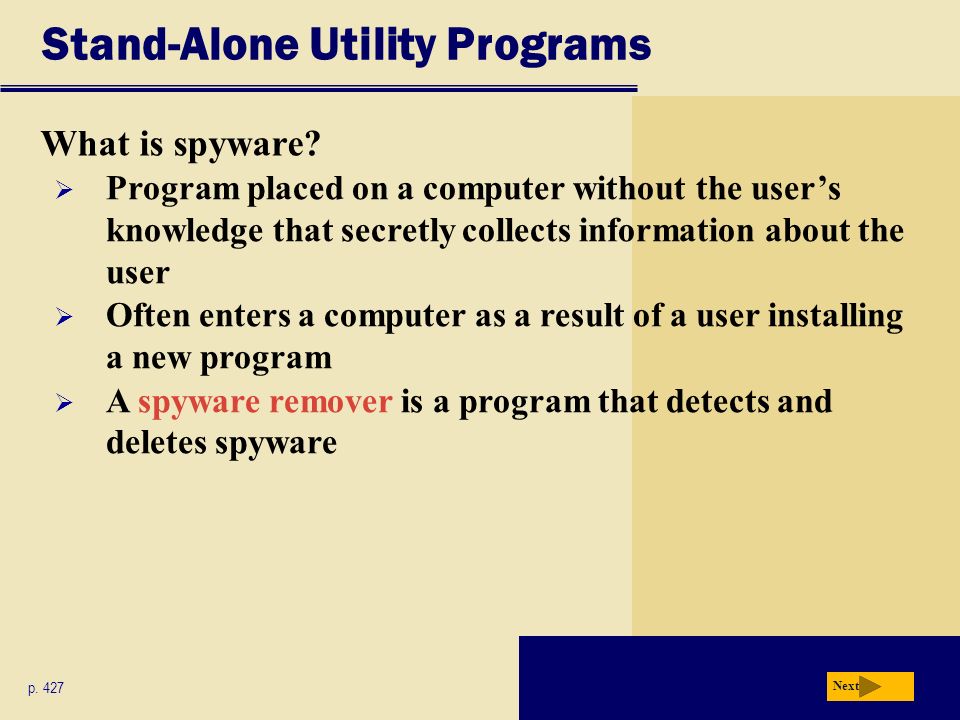 Stand-Alone Utility Programs

What is spyware?

➢ Program placed on a computer without the user's knowledge that secretly collects information about the user

➢ Often enters a computer as a result of a user installing a new program

➢ A spyware remover is a program that detects and deletes spyware

p. 427

Next